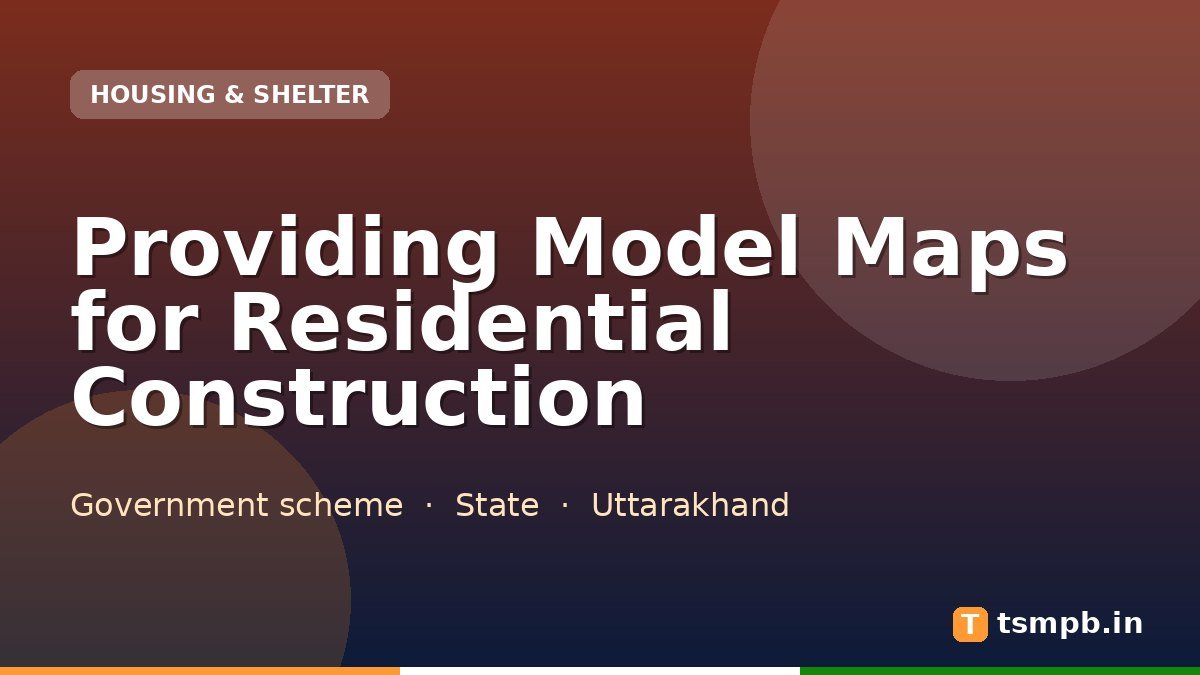 HOUSING & SHELTER

Providing Model Maps for Residential Construction

Government scheme · State · Uttarakhand

T tsmpb.in